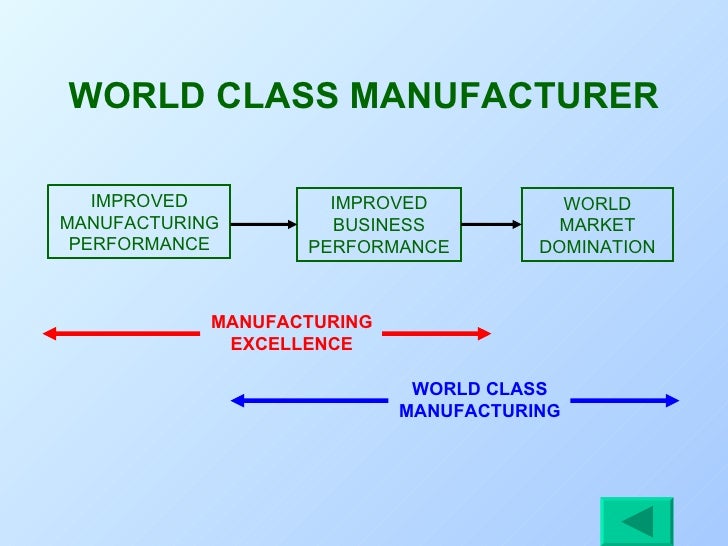 WORLD CLASS MANUFACTURER

IMPROVED MANUFACTURING PERFORMANCE

IMPROVED BUSINESS PERFORMANCE

WORLD MARKET DOMINATION

MANUFACTURING EXCELLENCE

WORLD CLASS MANUFACTURING